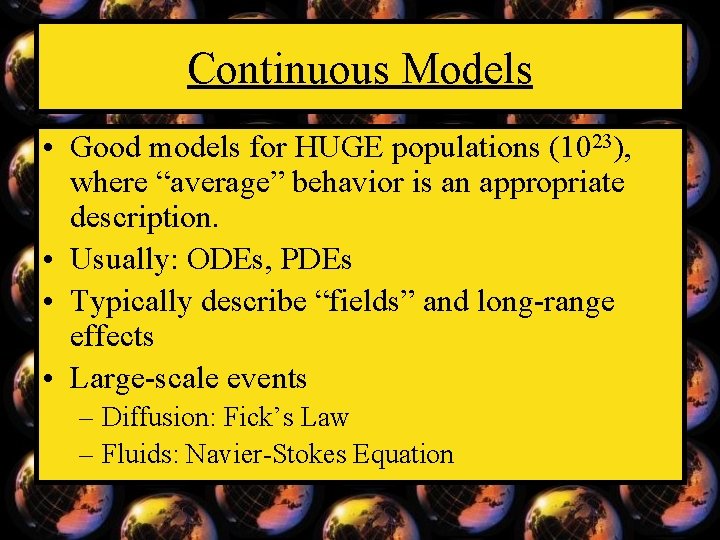 Continuous Models

• Good models for HUGE populations ($10^{23}$), where “average” behavior is an appropriate description.
• Usually: ODEs, PDEs
• Typically describe “fields” and long-range effects
• Large-scale events
– Diffusion: Fick’s Law
– Fluids: Navier-Stokes Equation